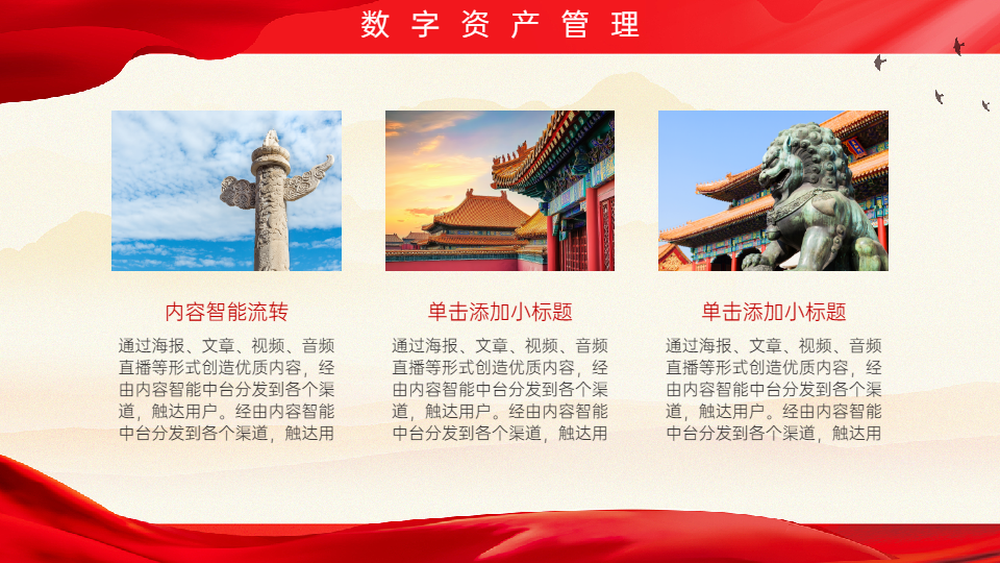 数字资产管理

内容智能流转

通过海报、文章、视频、音频直播等形式创造优质内容，经由内容智能中台分发到各个渠道，触达用户。经由内容智能中台分发到各个渠道，触达用

单击添加小标题

通过海报、文章、视频、音频直播等形式创造优质内容，经由内容智能中台分发到各个渠道，触达用户。经由内容智能中台分发到各个渠道，触达用

单击添加小标题

通过海报、文章、视频、音频直播等形式创造优质内容，经由内容智能中台分发到各个渠道，触达用户。经由内容智能中台分发到各个渠道，触达用